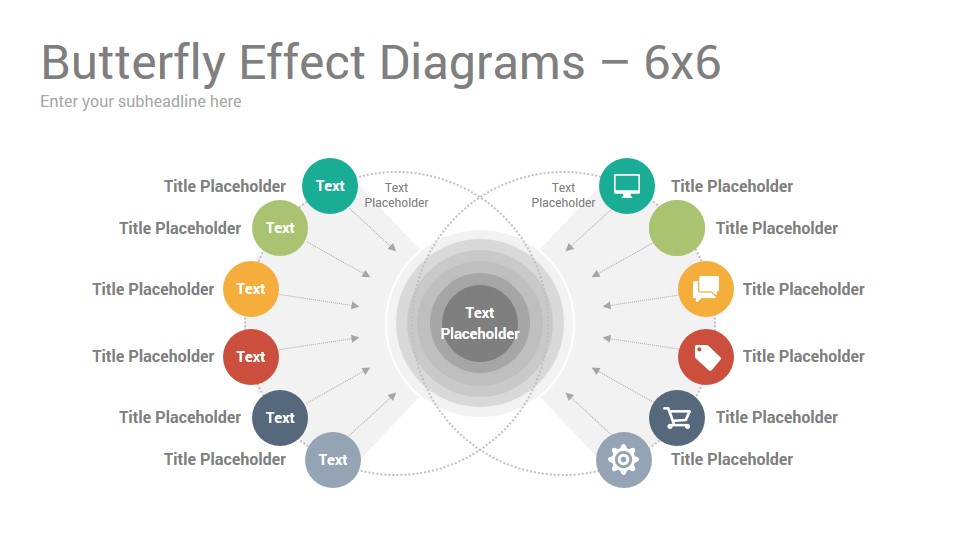 Butterfly Effect Diagrams – 6x6

Enter your subheadline here

Title Placeholder Text

Title Placeholder Text

Title Placeholder Text

Title Placeholder Text

Title Placeholder Text

Title Placeholder Text

Text Placeholder

Text Placeholder

Text Placeholder

Title Placeholder

Title Placeholder

Title Placeholder

Title Placeholder

Title Placeholder

Title Placeholder